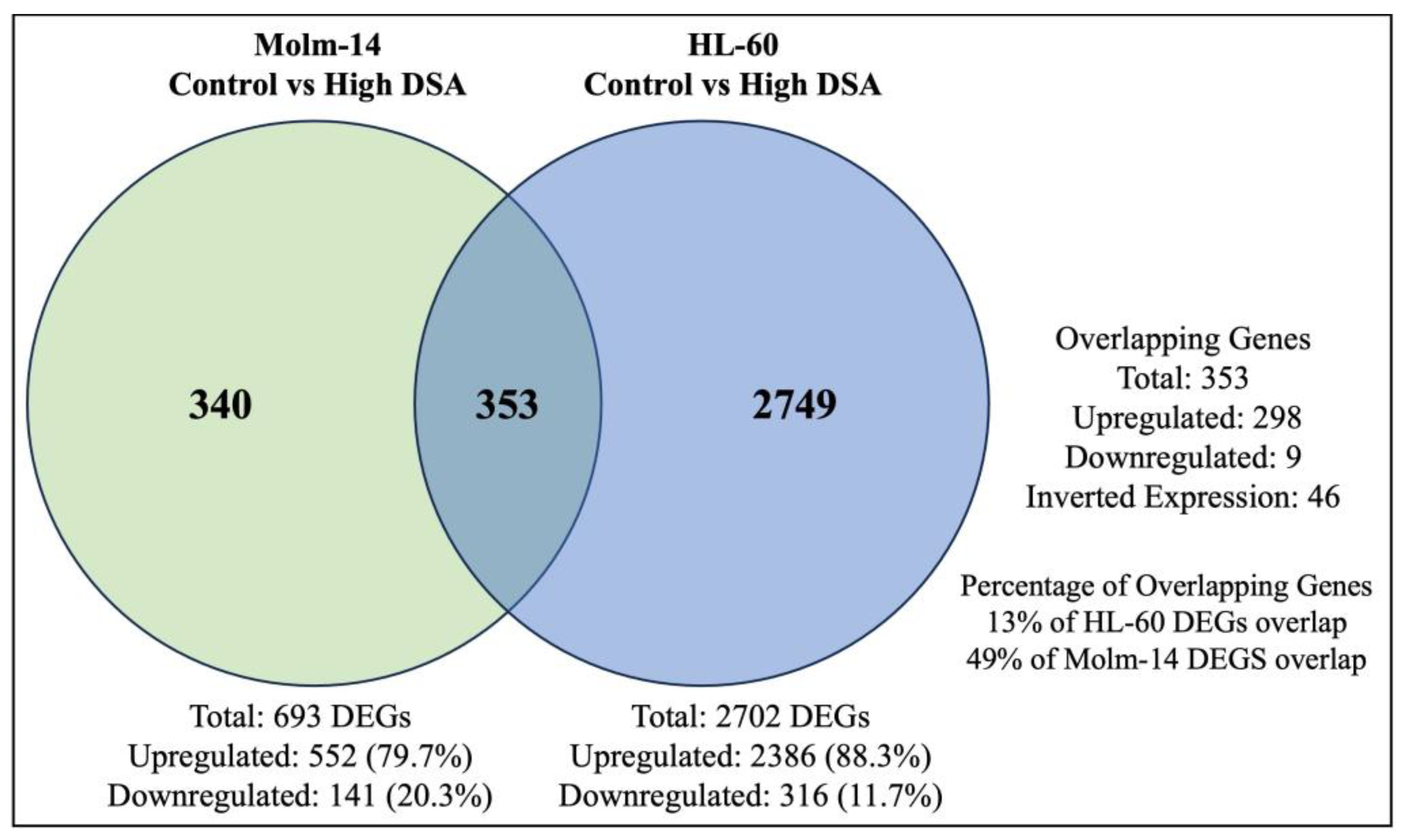 Molm-14
Control vs High DSA

HL-60
Control vs High DSA

340

353

2749

Overlapping Genes
Total: 353
Upregulated: 298
Downregulated: 9
Inverted Expression: 46

Percentage of Overlapping Genes
13% of HL-60 DEGs overlap
49% of Molm-14 DEGS overlap

Total: 693 DEGs
Upregulated: 552 (79.7%)
Downregulated: 141 (20.3%)

Total: 2702 DEGs
Upregulated: 2386 (88.3%)
Downregulated: 316 (11.7%)